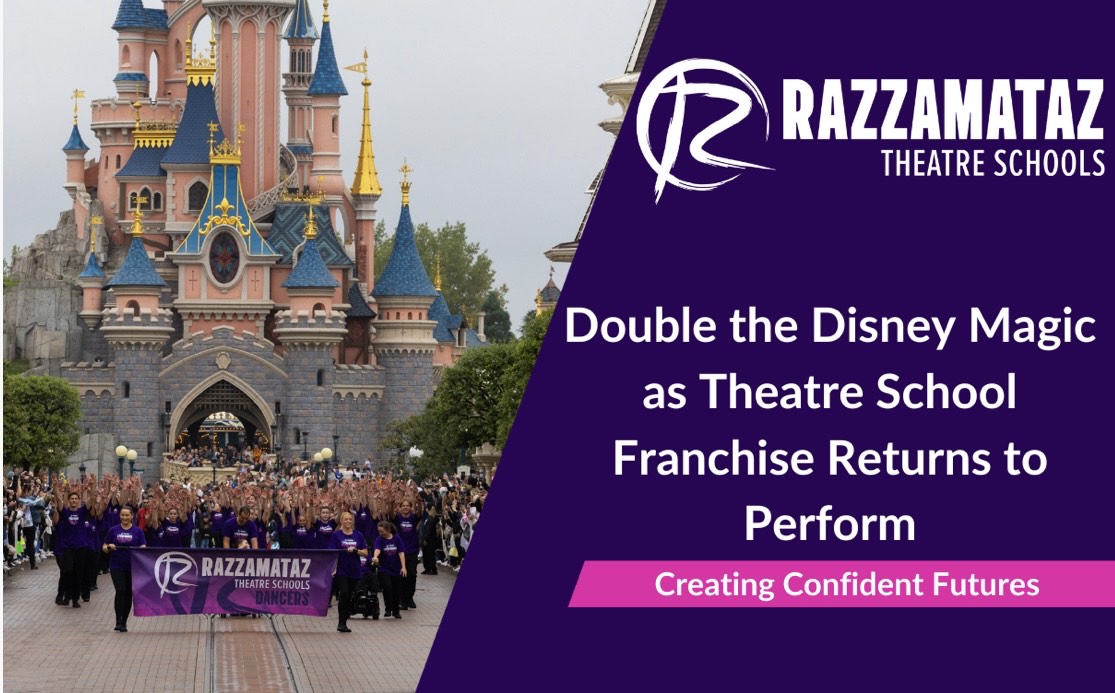 RAZZAMATAZ
THEATRE SCHOOLS

Double the Disney Magic as Theatre School Franchise Returns to Perform

Creating Confident Futures

RAZZAMATAZ
THEATRE SCHOOLS
DANCERS